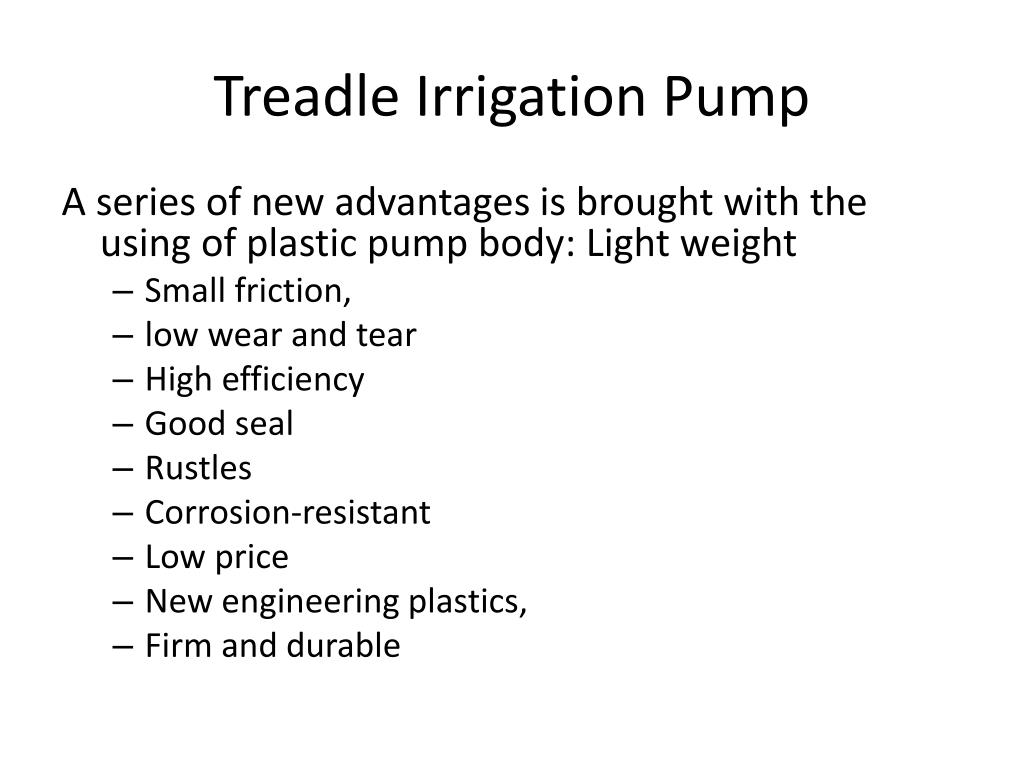 Treadle Irrigation Pump

A series of new advantages is brought with the using of plastic pump body: Light weight

– Small friction,
– low wear and tear
– High efficiency
– Good seal
– Rustles
– Corrosion-resistant
– Low price
– New engineering plastics,
– Firm and durable